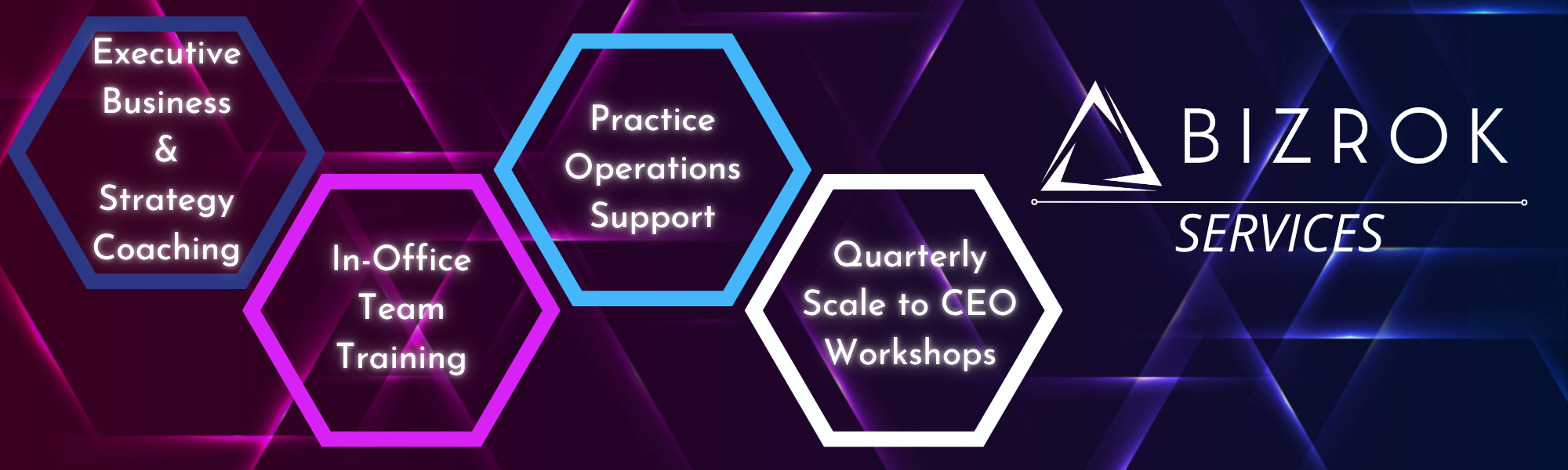 Executive Business & Strategy Coaching

In-Office Team Training

Practice Operations Support

Quarterly Scale to CEO Workshops

BIZROK

SERVICES